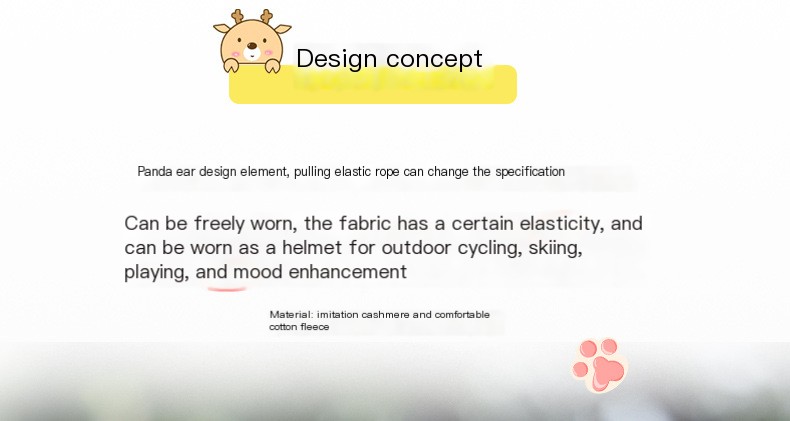 Design concept

Panda ear design element, pulling elastic rope can change the specification

Can be freely worn, the fabric has a certain elasticity, and can be worn as a helmet for outdoor cycling, skiing, playing, and mood enhancement

Material: imitation cashmere and comfortable cotton fleece